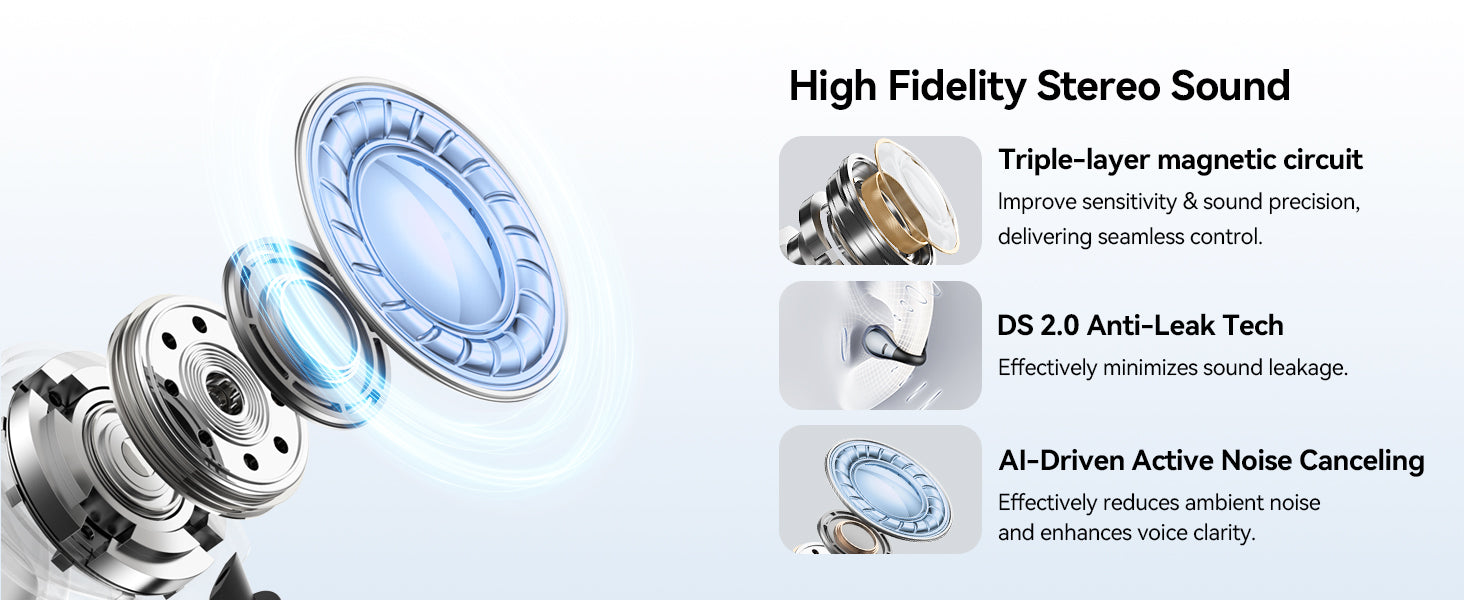 High Fidelity Stereo Sound

Triple-layer magnetic circuit

Improve sensitivity & sound precision, delivering seamless control.

DS 2.0 Anti-Leak Tech

Effectively minimizes sound leakage.

AI-Driven Active Noise Canceling

Effectively reduces ambient noise and enhances voice clarity.